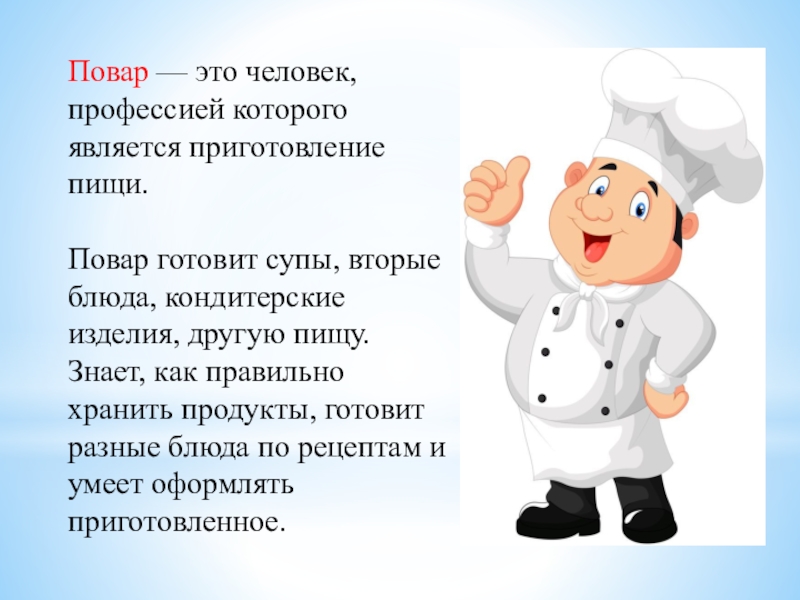 Повар — это человек, профессией которого является приготовление пищи.

Повар готовит супы, вторые блюда, кондитерские изделия, другую пищу. Знает, как правильно хранить продукты, готовит разные блюда по рецептам и умеет оформлять приготовленное.